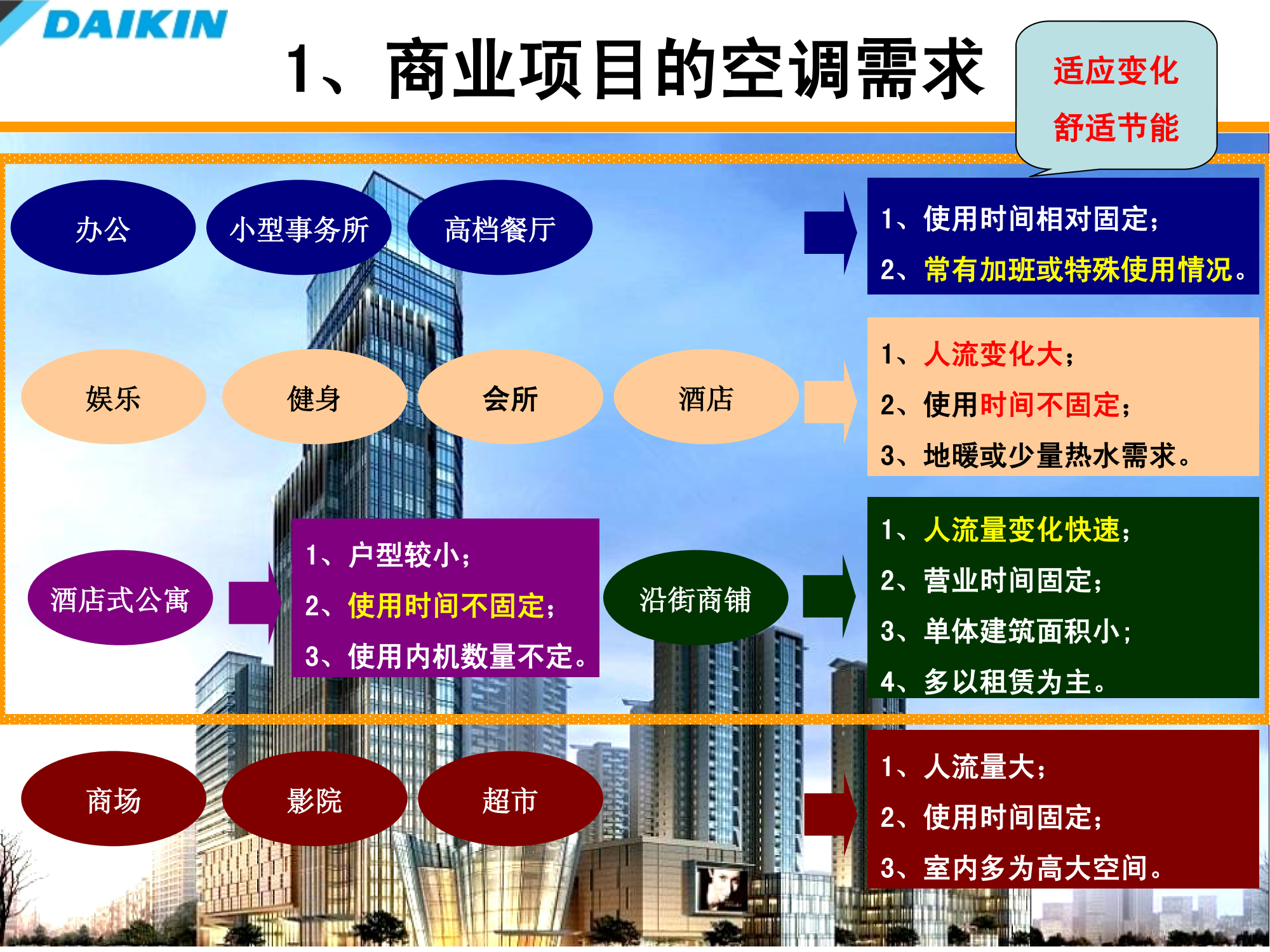 DAIKIN

1、商业项目的空调需求

适应变化
舒适节能

办公　小型事务所　高档餐厅

1、使用时间相对固定;
2、常有加班或特殊使用情况。

娱乐　健身　会所　酒店

1、人流变化大;
2、使用时间不固定;
3、地暖或少量热水需求。

酒店式公寓

1、户型较小;
2、使用时间不固定;
3、使用内机数量不定。

沿街商铺

1、人流量变化快速;
2、营业时间固定;
3、单体建筑面积小;
4、多以租赁为主。

商场　影院　超市

1、人流量大;
2、使用时间固定;
3、室内多为高大空间。